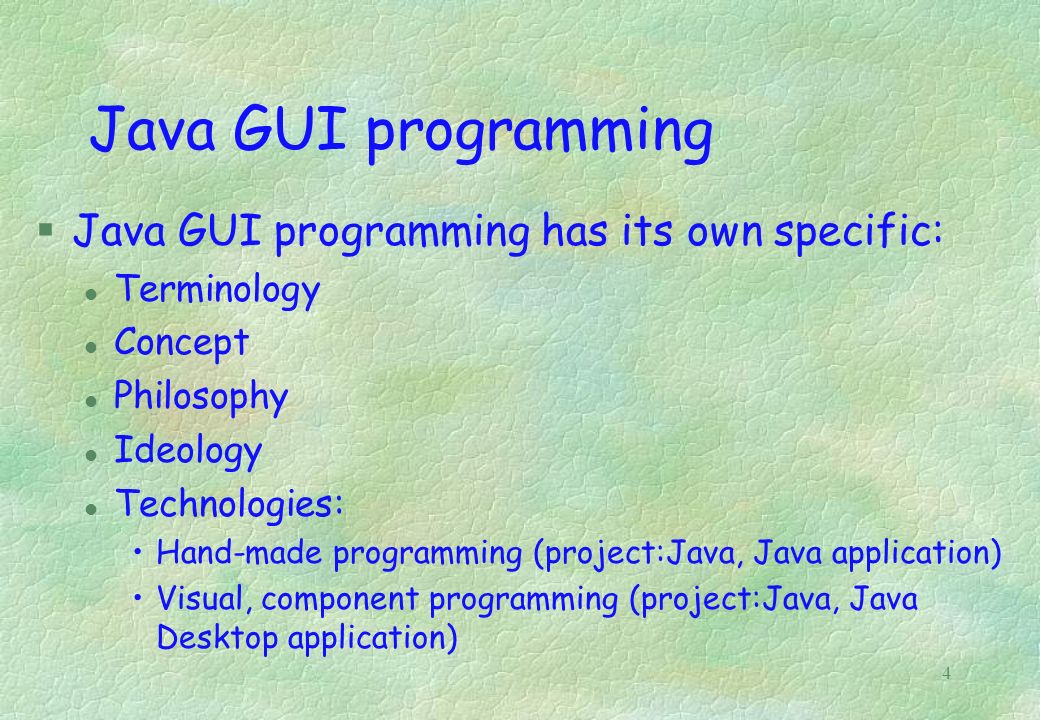 Java GUI programming

§ Java GUI programming has its own specific:

l Terminology

l Concept

l Philosophy

l Ideology

l Technologies:

• Hand-made programming (project:Java, Java application)

• Visual, component programming (project:Java, Java Desktop application)

4